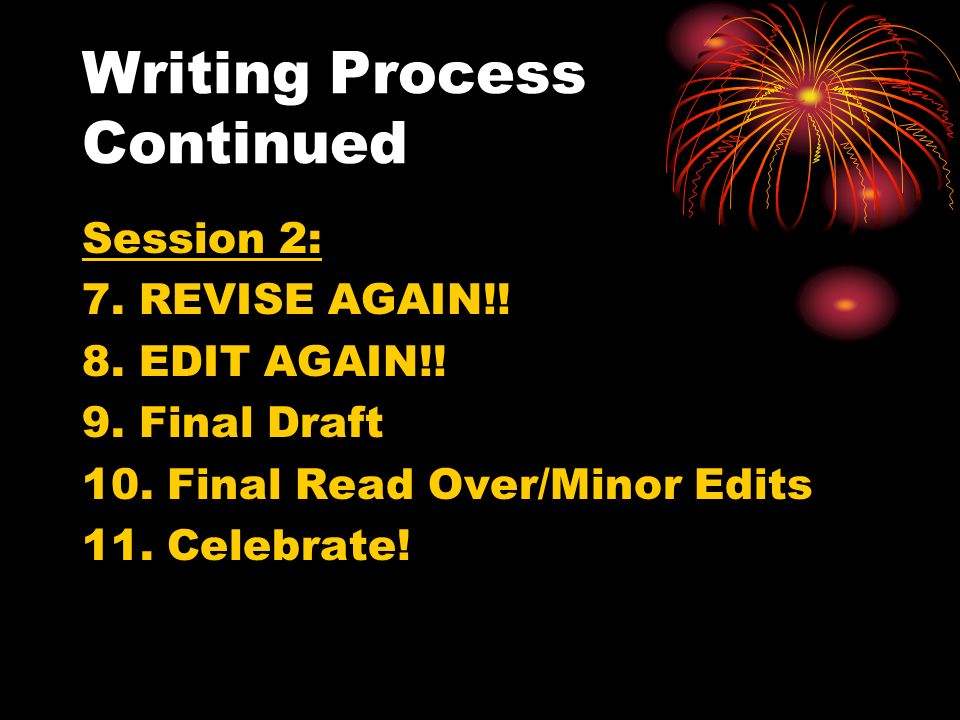 Writing Process Continued

Session 2:
7. REVISE AGAIN!!
8. EDIT AGAIN!!
9. Final Draft
10. Final Read Over/Minor Edits
11. Celebrate!